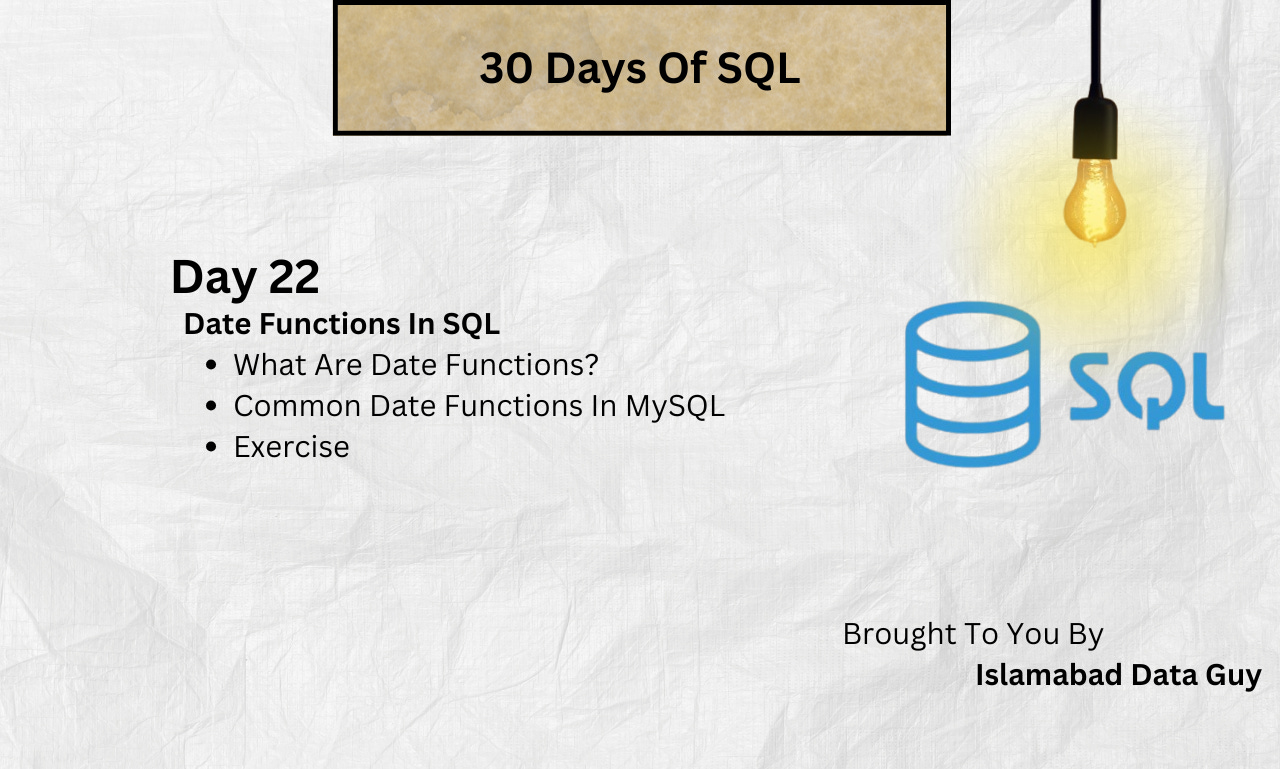 30 Days Of SQL

Day 22

Date Functions In SQL

- What Are Date Functions?
- Common Date Functions In MySQL
- Exercise

SQL

Brought To You By
Islamabad Data Guy